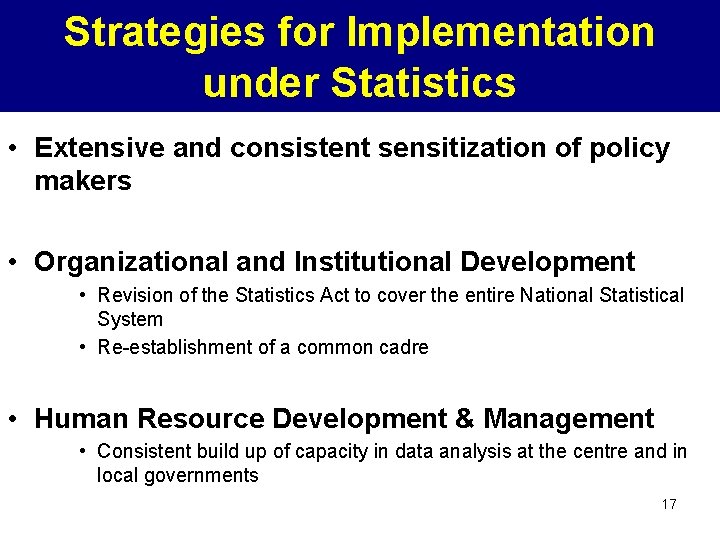 Strategies for Implementation under Statistics

• Extensive and consistent sensitization of policy makers

• Organizational and Institutional Development
  • Revision of the Statistics Act to cover the entire National Statistical System
  • Re-establishment of a common cadre

• Human Resource Development & Management
  • Consistent build up of capacity in data analysis at the centre and in local governments

17